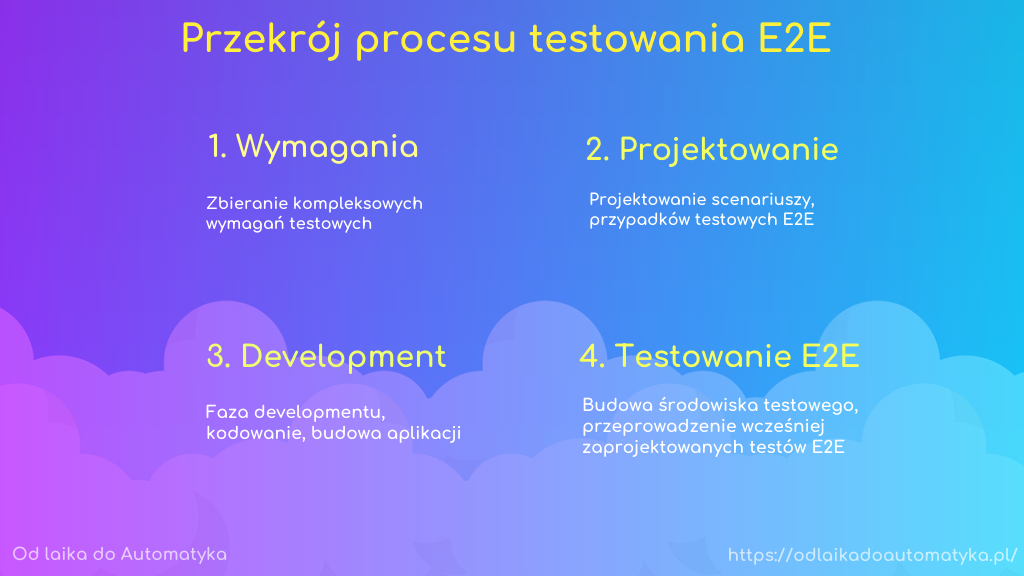 Przekrój procesu testowania E2E

1. Wymagania

Zbieranie kompleksowych wymagań testowych

2. Projektowanie

Projektowanie scenariuszy, przypadków testowych E2E

3. Development

Faza developmentu, kodowanie, budowa aplikacji

4. Testowanie E2E

Budowa środowiska testowego, przeprowadzenie wcześniej zaprojektowanych testów E2E

Od laika do Automatyka

https://odlaikadoautomatyka.pl/